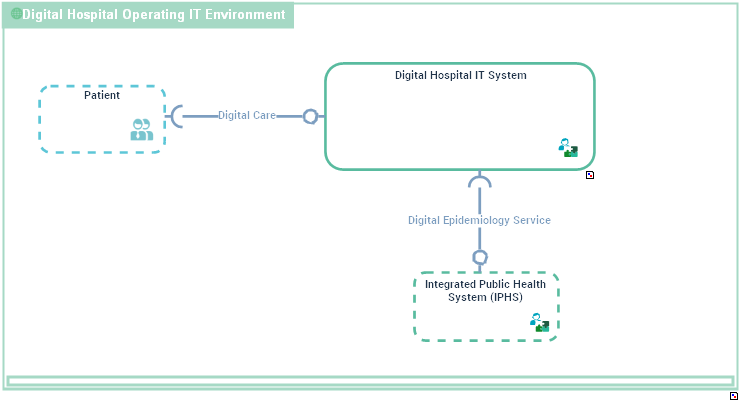 Digital Hospital Operating IT Environment

Patient

Digital Care

Digital Hospital IT System

Digital Epidemiology Service

Integrated Public Health System (IPHS)